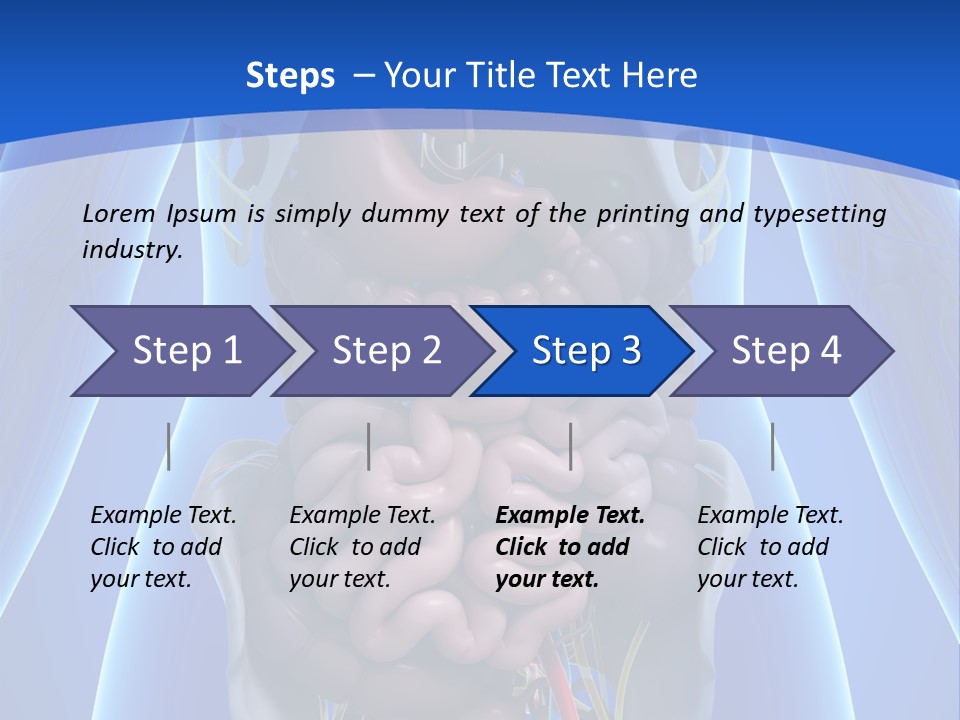 Steps – Your Title Text Here

Lorem Ipsum is simply dummy text of the printing and typesetting industry.

Step 1

Step 2

Step 3

Step 4

Example Text. Click to add your text.

Example Text. Click to add your text.

Example Text. Click to add your text.

Example Text. Click to add your text.